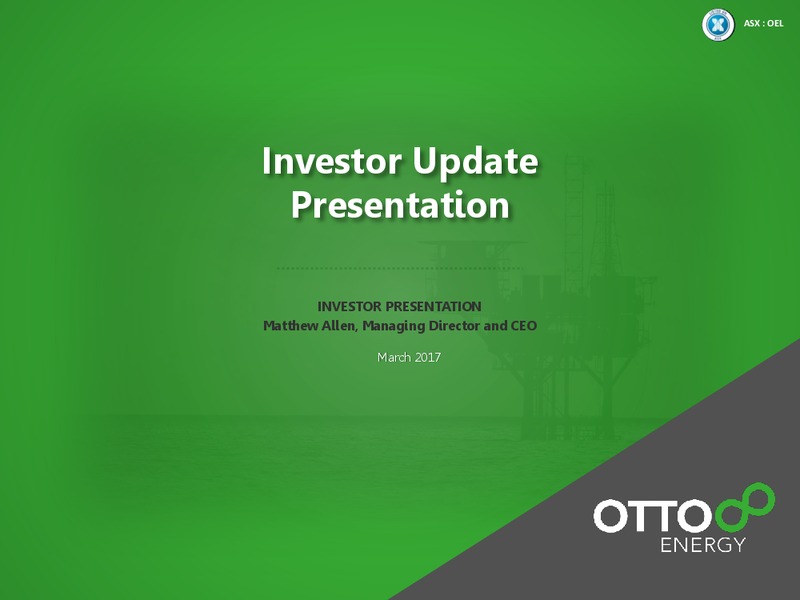 ASX : OEL

Investor Update Presentation

INVESTOR PRESENTATION
Matthew Allen, Managing Director and CEO

March 2017

OTTO
ENERGY